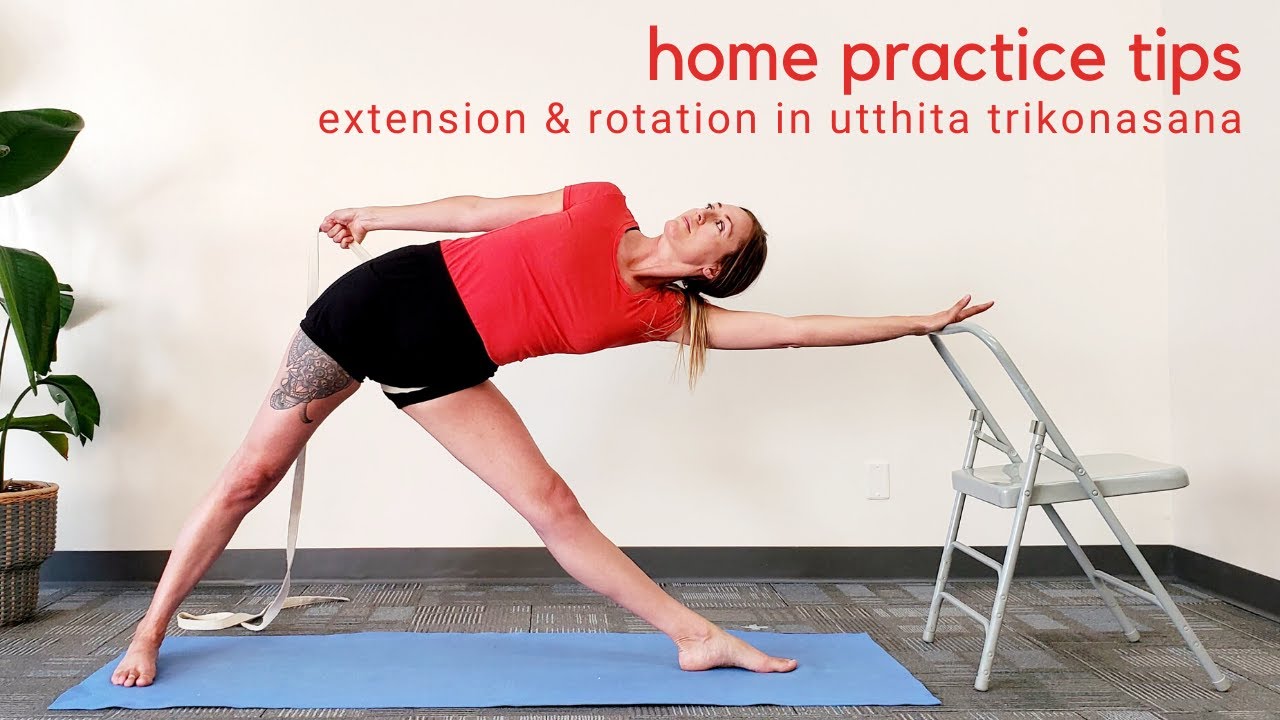 home practice tips
extension & rotation in utthita trikonasana